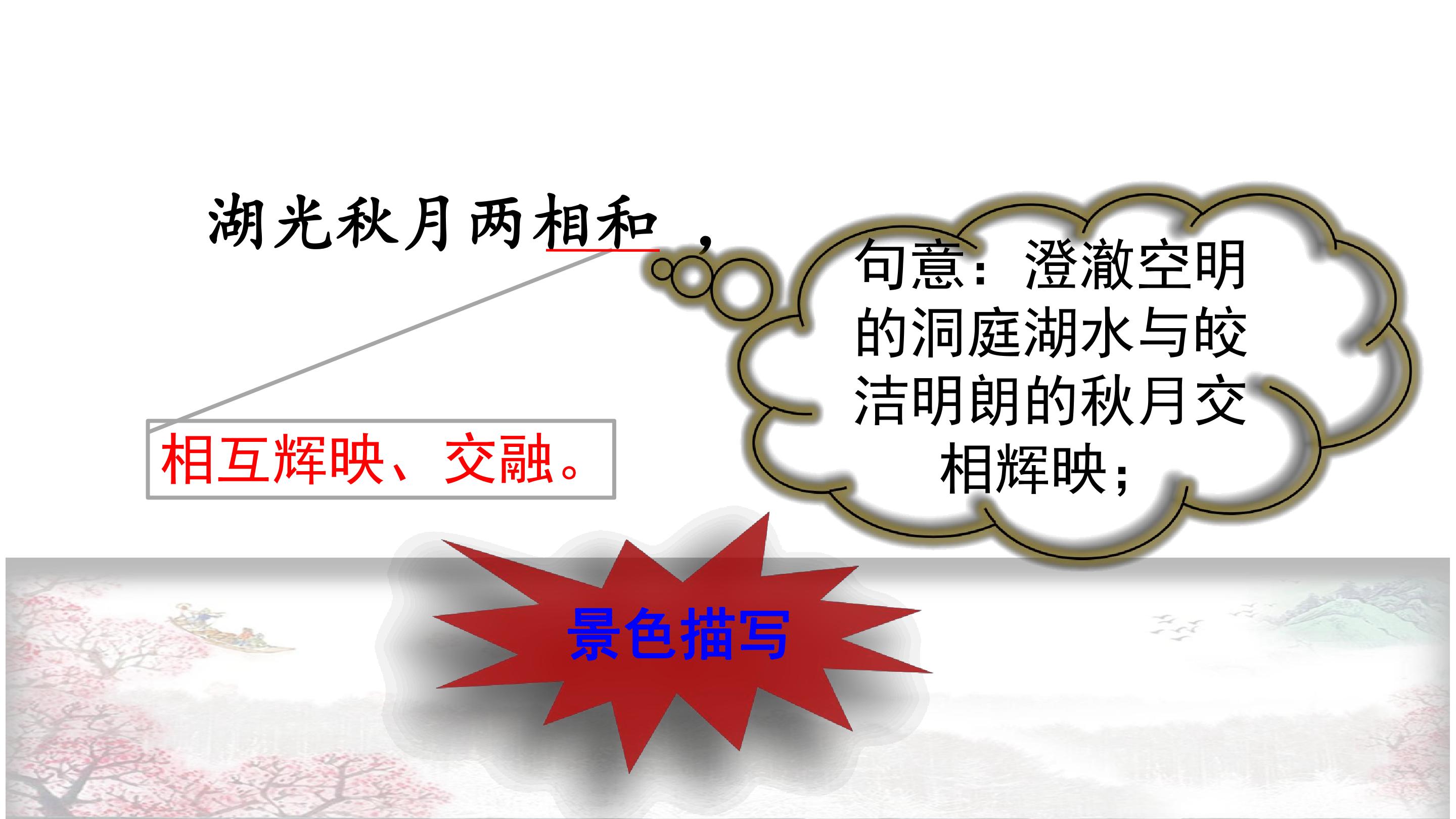 湖光秋月两相和，

句意：澄澈空明的洞庭湖水与皎洁明朗的秋月交相辉映；

相互辉映、交融。

景色描写